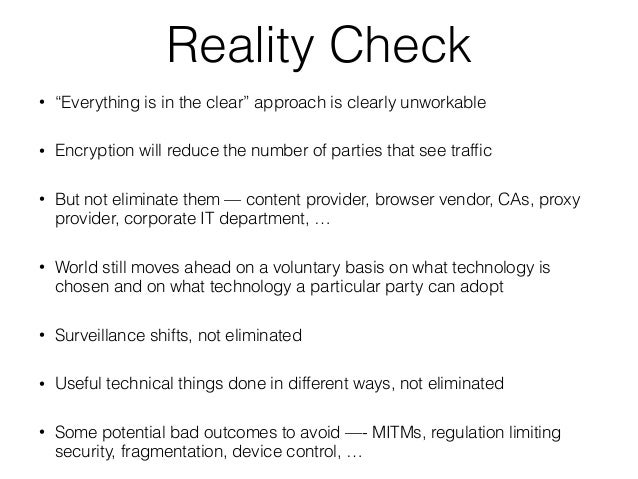 Reality Check

• “Everything is in the clear” approach is clearly unworkable

• Encryption will reduce the number of parties that see traffic

• But not eliminate them — content provider, browser vendor, CAs, proxy provider, corporate IT department, …

• World still moves ahead on a voluntary basis on what technology is chosen and on what technology a particular party can adopt

• Surveillance shifts, not eliminated

• Useful technical things done in different ways, not eliminated

• Some potential bad outcomes to avoid —- MITMs, regulation limiting security, fragmentation, device control, …